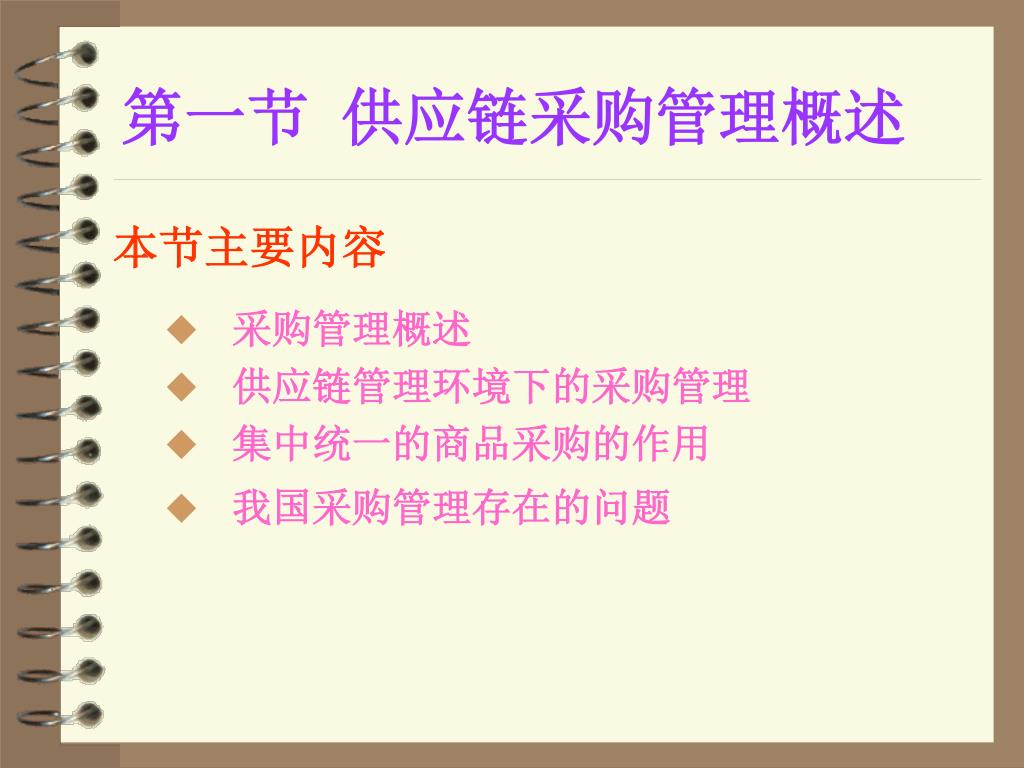 第一节 供应链采购管理概述

本节主要内容

◆ 采购管理概述
◆ 供应链管理环境下的采购管理
◆ 集中统一的商品采购的作用
◆ 我国采购管理存在的问题